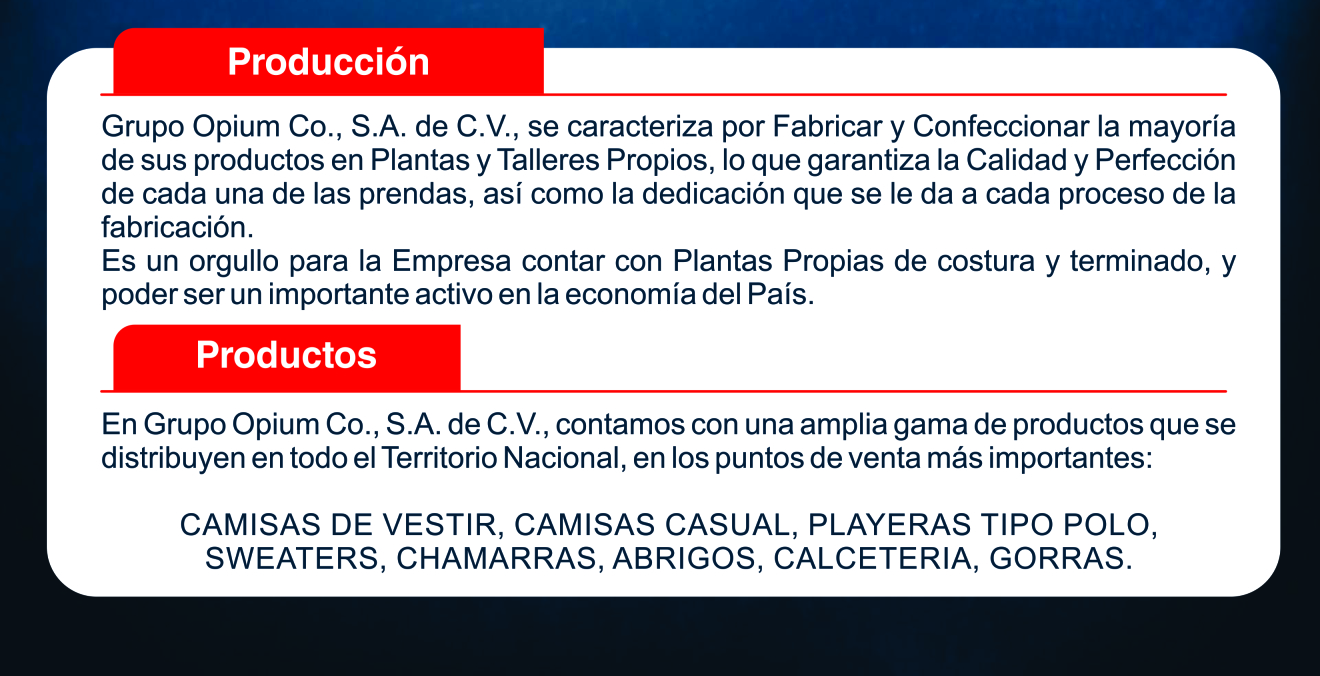 Producción

Grupo Opium Co., S.A. de C.V., se caracteriza por Fabricar y Confeccionar la mayoría de sus productos en Plantas y Talleres Propios, lo que garantiza la Calidad y Perfección de cada una de las prendas, así como la dedicación que se le da a cada proceso de la fabricación.
Es un orgullo para la Empresa contar con Plantas Propias de costura y terminado, y poder ser un importante activo en la economía del País.

Productos

En Grupo Opium Co., S.A. de C.V., contamos con una amplia gama de productos que se distribuyen en todo el Territorio Nacional, en los puntos de venta más importantes:

CAMISAS DE VESTIR, CAMISAS CASUAL, PLAYERAS TIPO POLO, SWEATERS, CHAMARRAS, ABRIGOS, CALCETERIA, GORRAS.